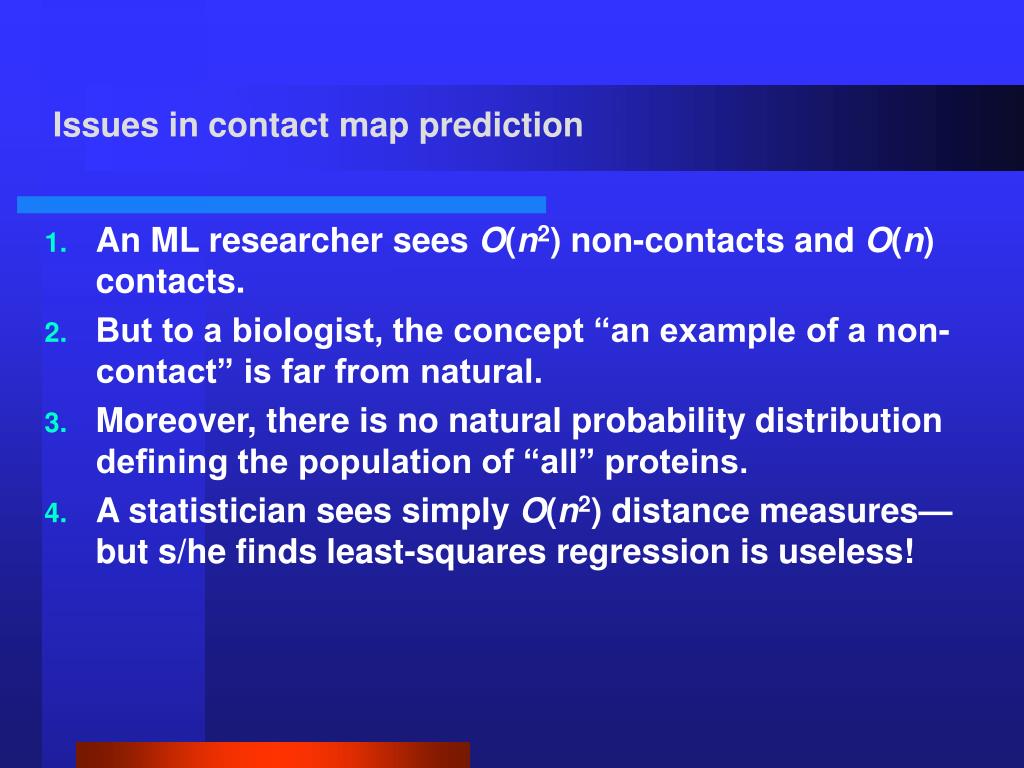 Issues in contact map prediction

1. An ML researcher sees $O(n^2)$ non-contacts and $O(n)$ contacts.
2. But to a biologist, the concept “an example of a non-contact” is far from natural.
3. Moreover, there is no natural probability distribution defining the population of “all” proteins.
4. A statistician sees simply $O(n^2)$ distance measures—but s/he finds least-squares regression is useless!